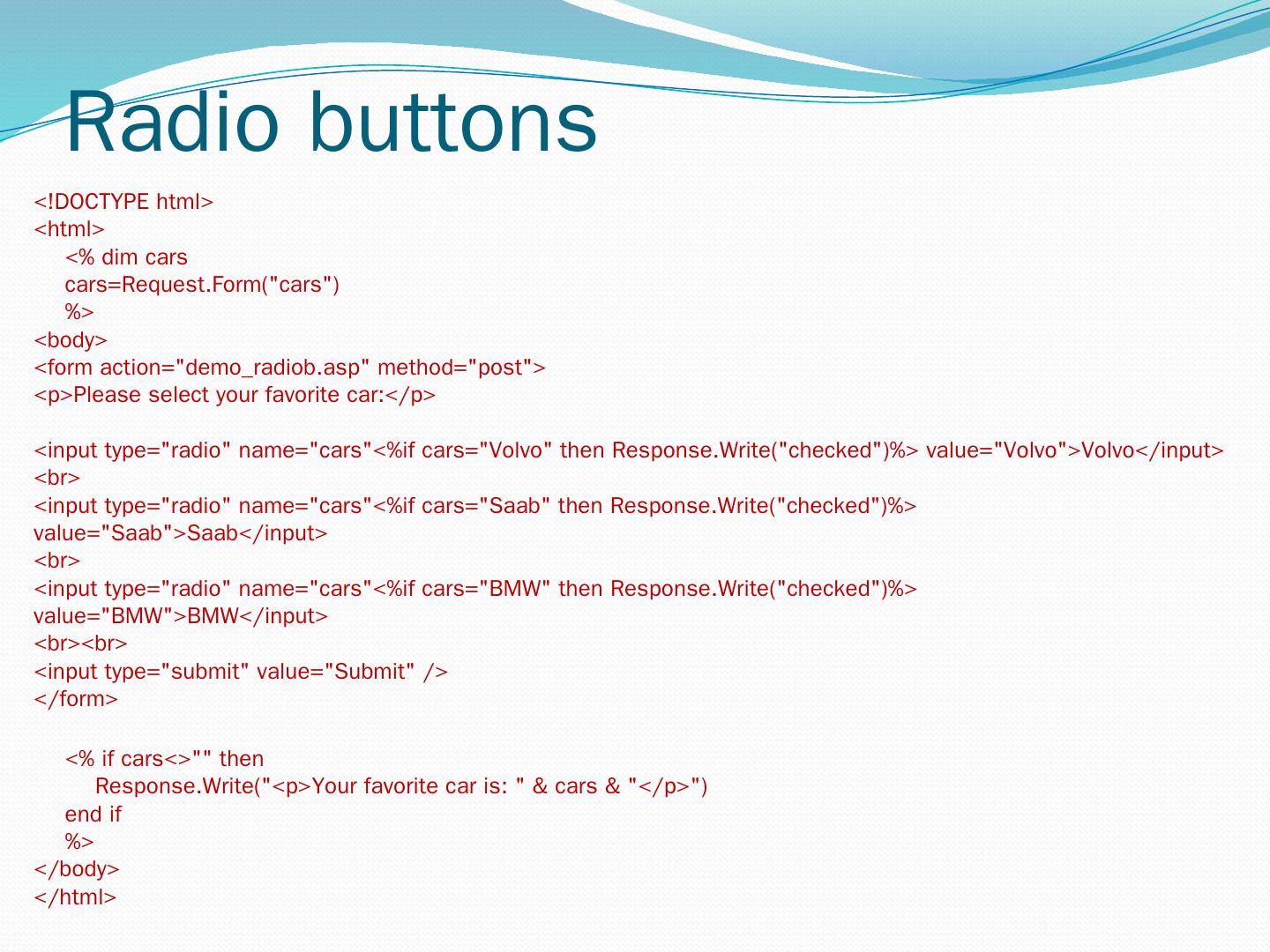 Radio buttons

<!DOCTYPE html>
<html>
<% dim cars
cars=Request.Form("cars")
%>
<body>
<form action="demo_radiob.asp" method="post">
<p>Please select your favorite car:</p>

<input type="radio" name="cars"<%if cars="Volvo" then Response.Write("checked")%> value="Volvo">Volvo</input>
<br>
<input type="radio" name="cars"<%if cars="Saab" then Response.Write("checked")%>
value="Saab">Saab</input>
<br>
<input type="radio" name="cars"<%if cars="BMW" then Response.Write("checked")%>
value="BMW">BMW</input>
<br><br>
<input type="submit" value="Submit" />
</form>

<% if cars<>"" then
Response.Write("<p>Your favorite car is: " & cars & "</p>")
end if
%>
</body>
</html>